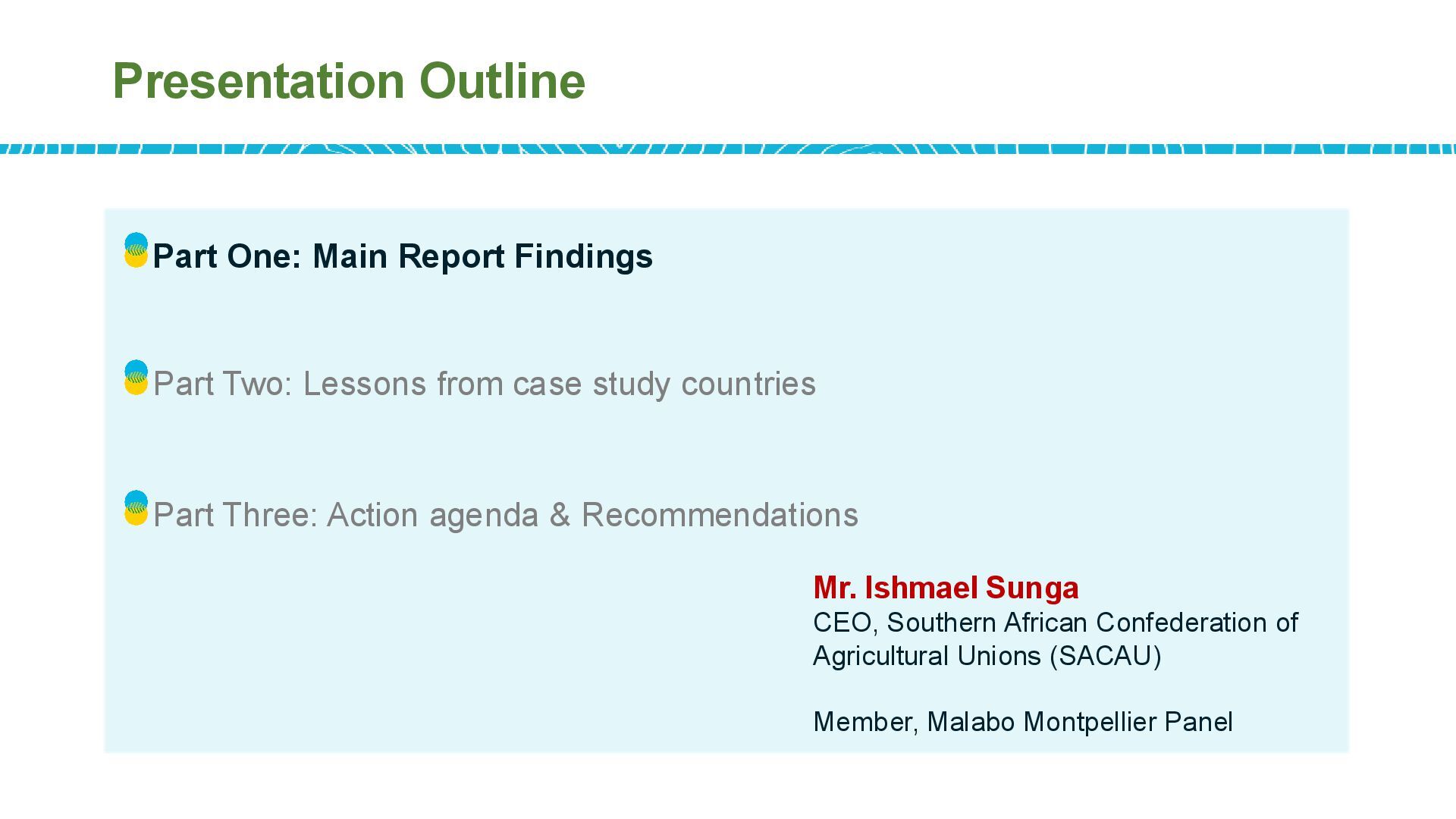 Presentation Outline

Part One: Main Report Findings

Part Two: Lessons from case study countries

Part Three: Action agenda & Recommendations

Mr. Ishmael Sunga
CEO, Southern African Confederation of Agricultural Unions (SACAU)

Member, Malabo Montpellier Panel